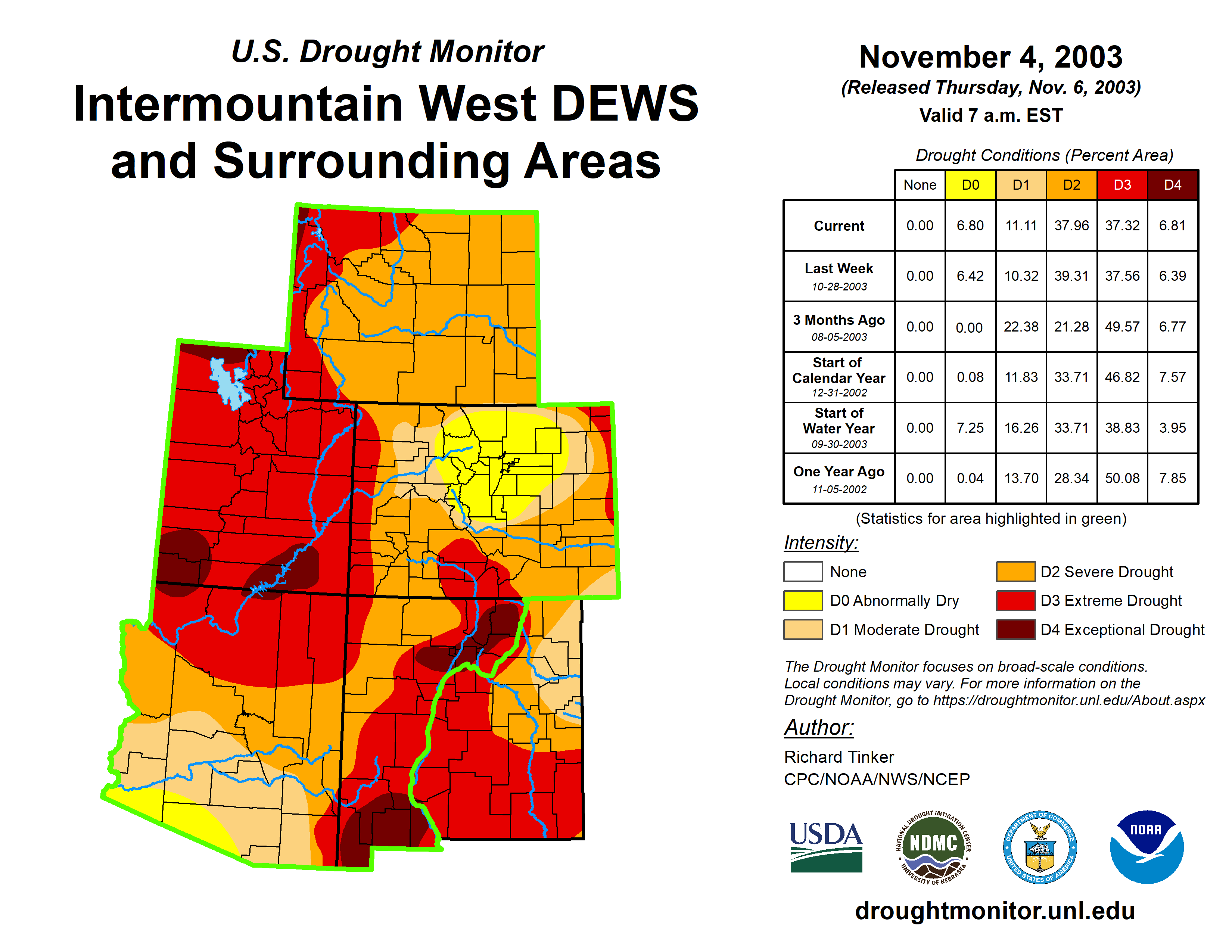 U.S. Drought Monitor
Intermountain West DEWS and Surrounding Areas

November 4, 2003
(Released Thursday, Nov. 6, 2003)
Valid 7 a.m. EST

Drought Conditions (Percent Area)

| | None | D0 | D1 | D2 | D3 | D4 |
|---|---|---|---|---|---|---|
| Current | 0.00 | 6.80 | 11.11 | 37.96 | 37.32 | 6.81 |
| Last Week 10-28-2003 | 0.00 | 6.42 | 10.32 | 39.31 | 37.56 | 6.39 |
| 3 Months Ago 08-05-2003 | 0.00 | 0.00 | 22.38 | 21.28 | 49.57 | 6.77 |
| Start of Calendar Year 12-31-2002 | 0.00 | 0.08 | 11.83 | 33.71 | 46.82 | 7.57 |
| Start of Water Year 09-30-2003 | 0.00 | 7.25 | 16.26 | 33.71 | 38.83 | 3.95 |
| One Year Ago 11-05-2002 | 0.00 | 0.04 | 13.70 | 28.34 | 50.08 | 7.85 |

(Statistics for area highlighted in green)

Intensity:
None
D0 Abnormally Dry
D1 Moderate Drought
D2 Severe Drought
D3 Extreme Drought
D4 Exceptional Drought

The Drought Monitor focuses on broad-scale conditions. Local conditions may vary. For more information on the Drought Monitor, go to https://droughtmonitor.unl.edu/About.aspx

Author:
Richard Tinker
CPC/NOAA/NWS/NCEP

USDA
NATIONAL DROUGHT MITIGATION CENTER NDMC UNIVERSITY OF NEBRASKA
DEPARTMENT OF COMMERCE UNITED STATES OF AMERICA
NOAA

droughtmonitor.unl.edu